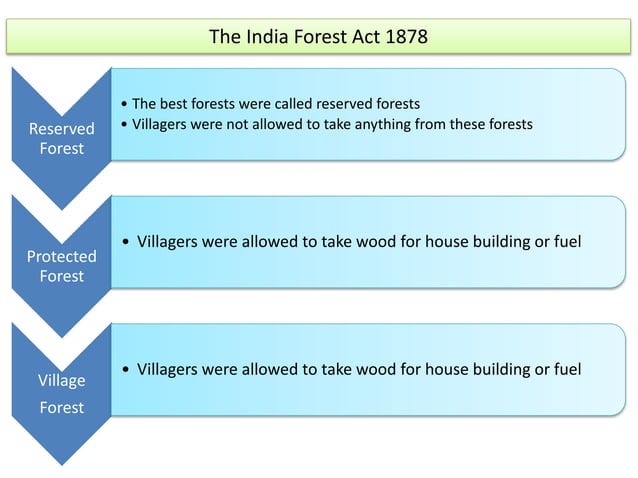 The India Forest Act 1878

Reserved Forest

• The best forests were called reserved forests
• Villagers were not allowed to take anything from these forests

Protected Forest

• Villagers were allowed to take wood for house building or fuel

Village Forest

• Villagers were allowed to take wood for house building or fuel